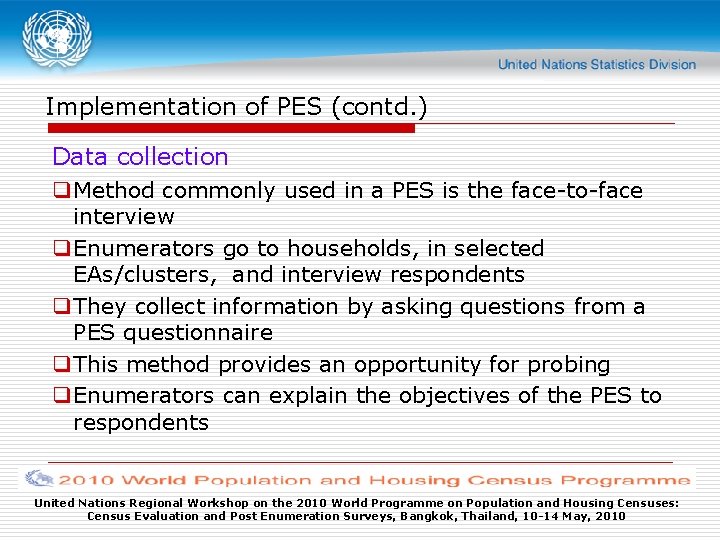 United Nations Statistics Division

Implementation of PES (contd.)

Data collection

❑Method commonly used in a PES is the face-to-face interview

❑Enumerators go to households, in selected EAs/clusters, and interview respondents

❑They collect information by asking questions from a PES questionnaire

❑This method provides an opportunity for probing

❑Enumerators can explain the objectives of the PES to respondents

2010 World Population and Housing Census Programme

United Nations Regional Workshop on the 2010 World Programme on Population and Housing Censuses: Census Evaluation and Post Enumeration Surveys, Bangkok, Thailand, 10-14 May, 2010